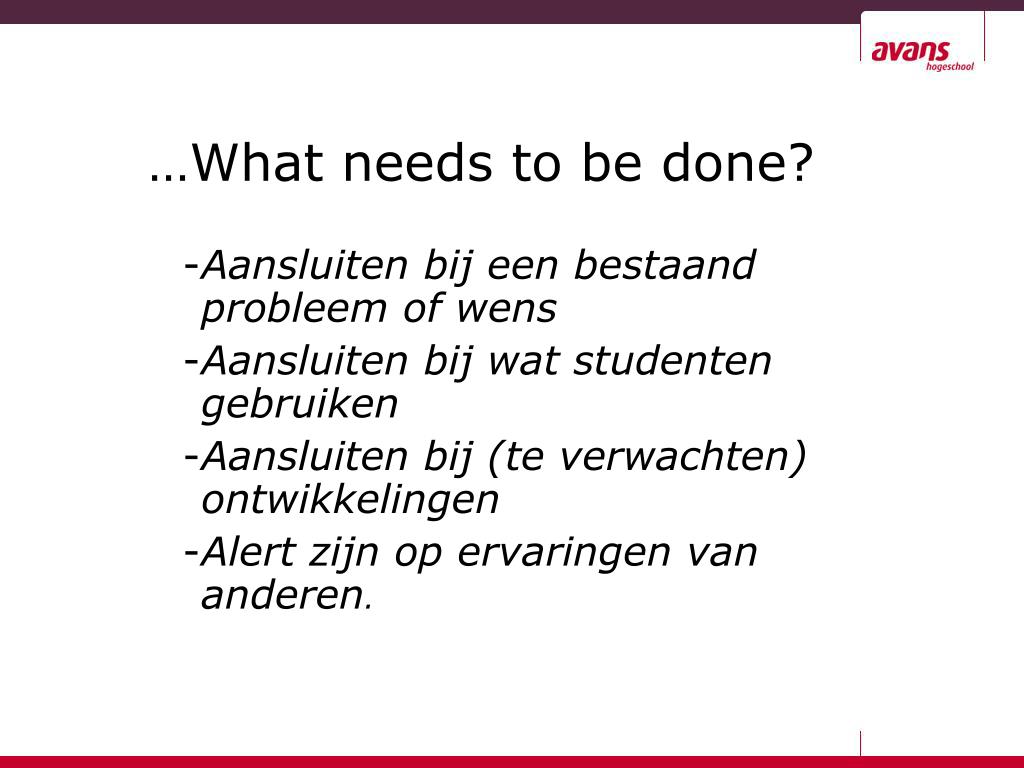 avans
hogeschool

…What needs to be done?

-Aansluiten bij een bestaand probleem of wens

-Aansluiten bij wat studenten gebruiken

-Aansluiten bij (te verwachten) ontwikkelingen

-Alert zijn op ervaringen van anderen.